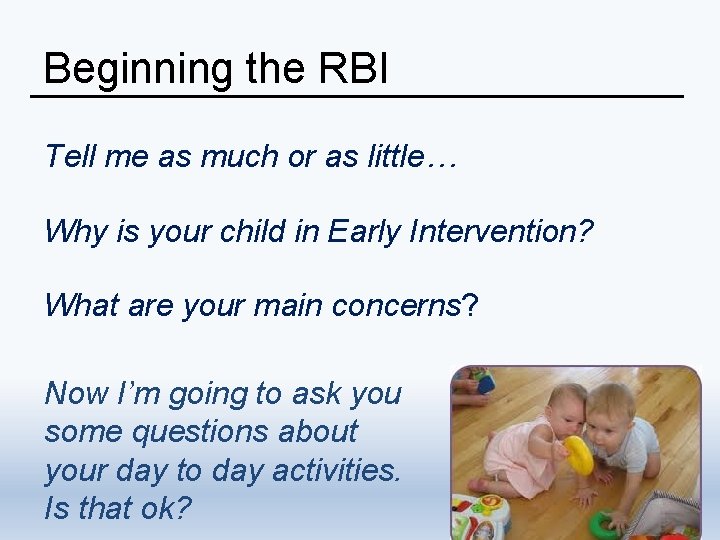 Beginning the RBI

Tell me as much or as little…

Why is your child in Early Intervention?

What are your main concerns?

Now I'm going to ask you some questions about your day to day activities. Is that ok?